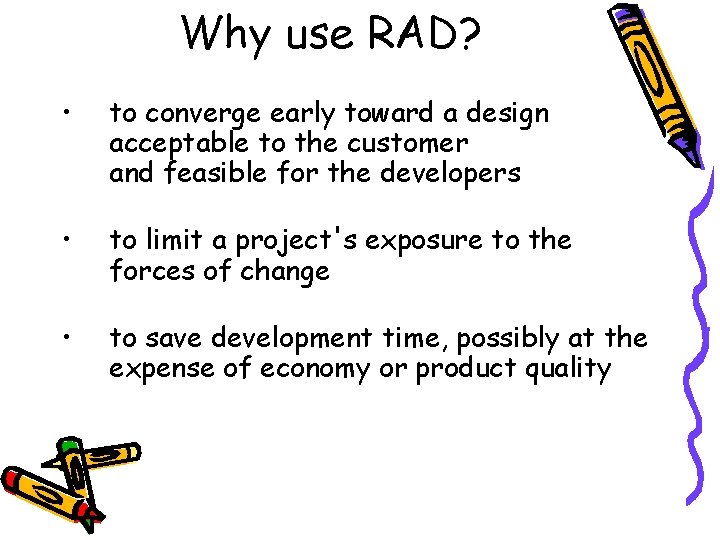 Why use RAD?

• to converge early toward a design acceptable to the customer and feasible for the developers

• to limit a project's exposure to the forces of change

• to save development time, possibly at the expense of economy or product quality